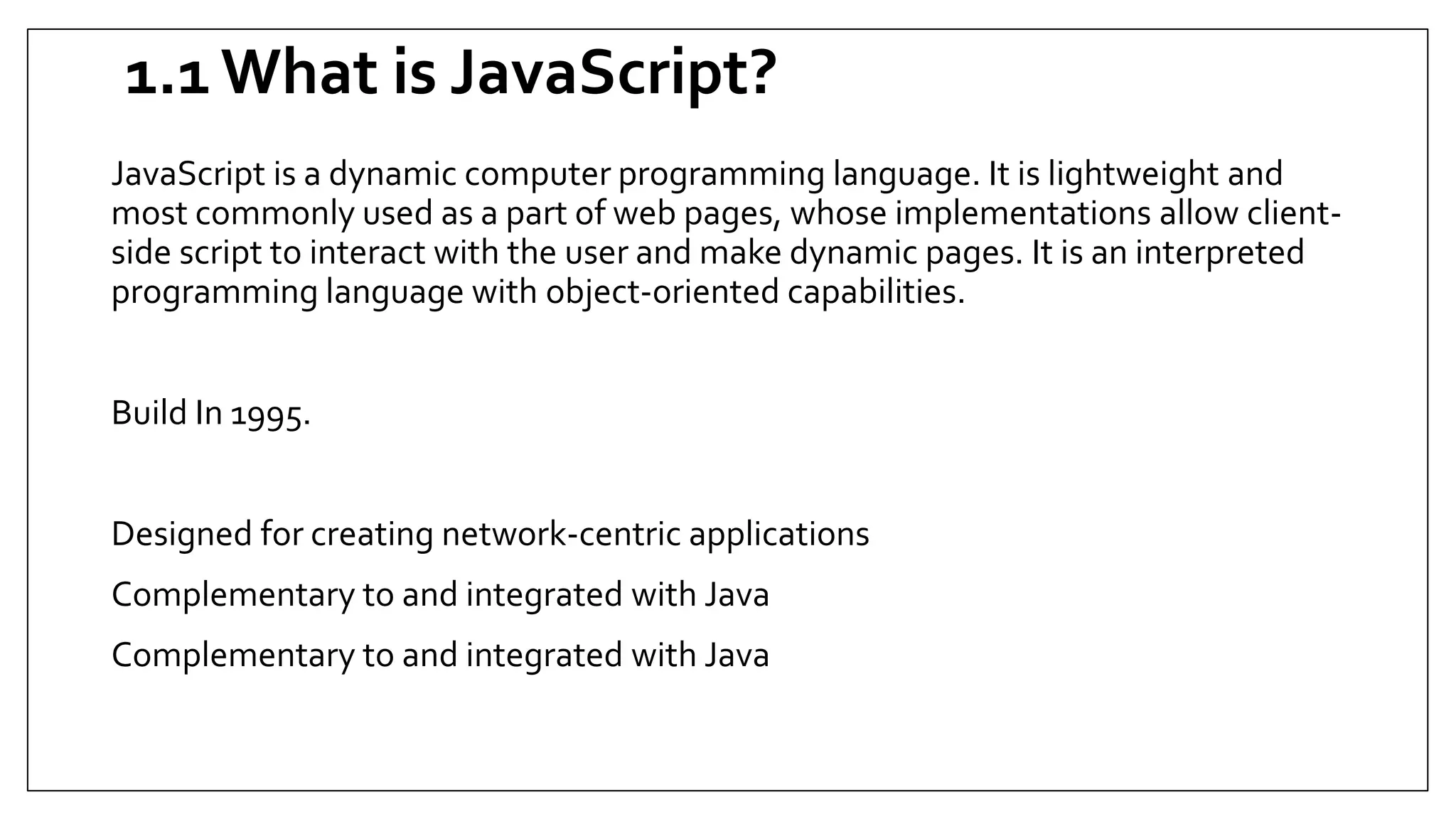 1.1 What is JavaScript?

JavaScript is a dynamic computer programming language. It is lightweight and most commonly used as a part of web pages, whose implementations allow client-side script to interact with the user and make dynamic pages. It is an interpreted programming language with object-oriented capabilities.

Build In 1995.

Designed for creating network-centric applications

Complementary to and integrated with Java

Complementary to and integrated with Java